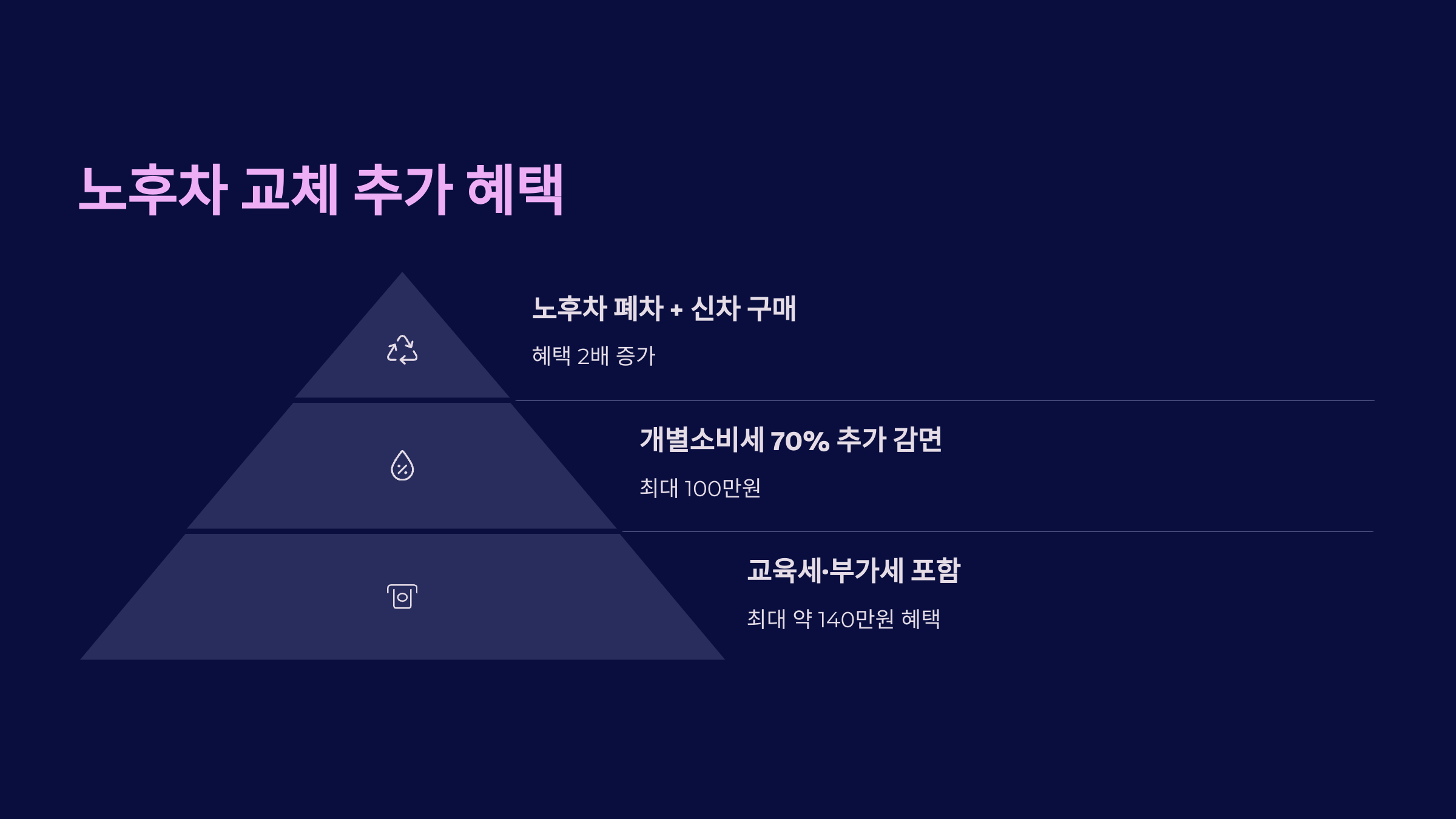 노후차 교체 추가 혜택

노후차 폐차 + 신차 구매

혜택 2배 증가

개별소비세 70% 추가 감면

최대 100만원

교육세·부가세 포함

최대 약 140만원 혜택